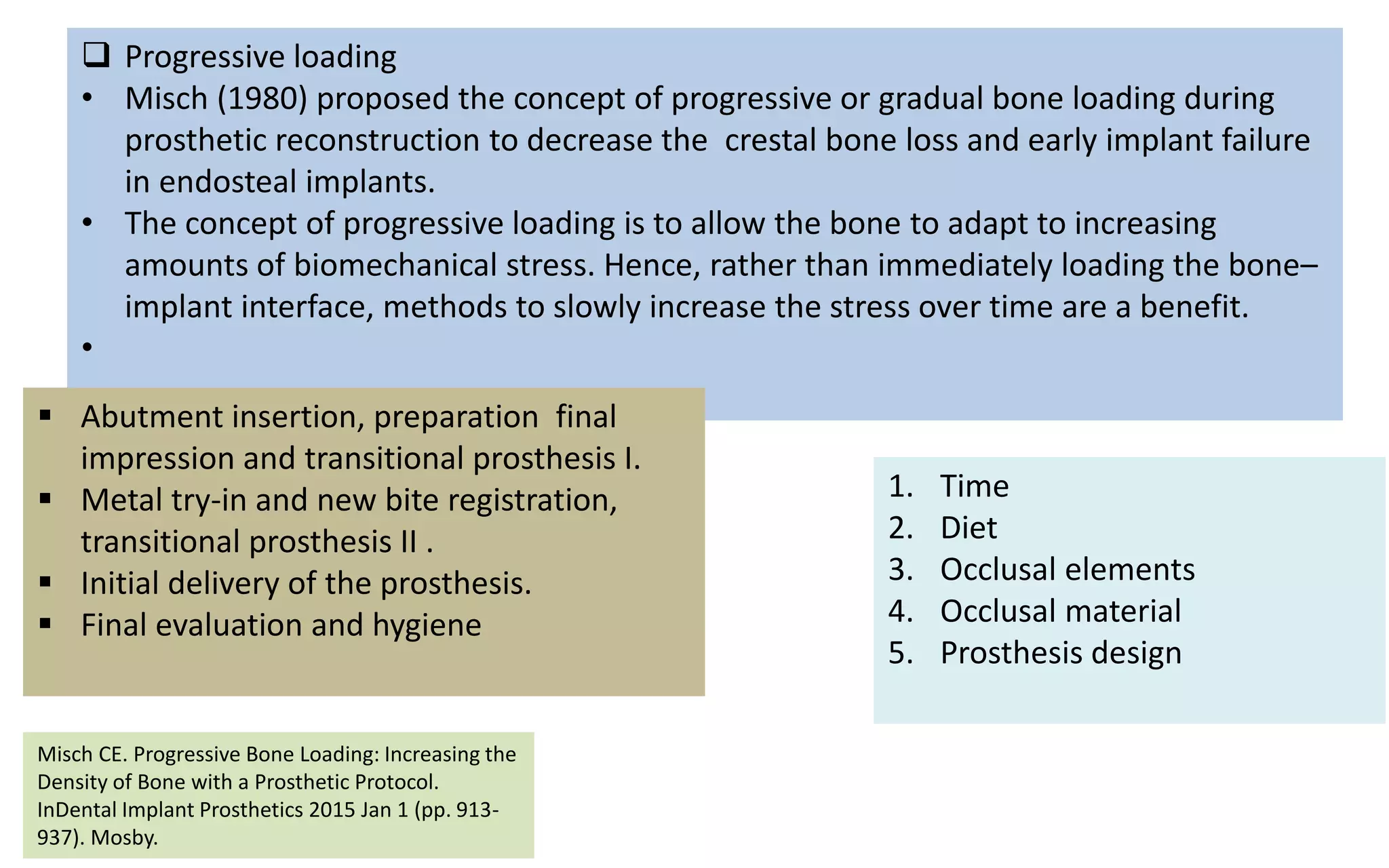 ❑ Progressive loading

• Misch (1980) proposed the concept of progressive or gradual bone loading during prosthetic reconstruction to decrease the crestal bone loss and early implant failure in endosteal implants.
• The concept of progressive loading is to allow the bone to adapt to increasing amounts of biomechanical stress. Hence, rather than immediately loading the bone–implant interface, methods to slowly increase the stress over time are a benefit.
•

▪ Abutment insertion, preparation final impression and transitional prosthesis I.
▪ Metal try-in and new bite registration, transitional prosthesis II .
▪ Initial delivery of the prosthesis.
▪ Final evaluation and hygiene

1. Time
2. Diet
3. Occlusal elements
4. Occlusal material
5. Prosthesis design

Misch CE. Progressive Bone Loading: Increasing the Density of Bone with a Prosthetic Protocol. InDental Implant Prosthetics 2015 Jan 1 (pp. 913-937). Mosby.